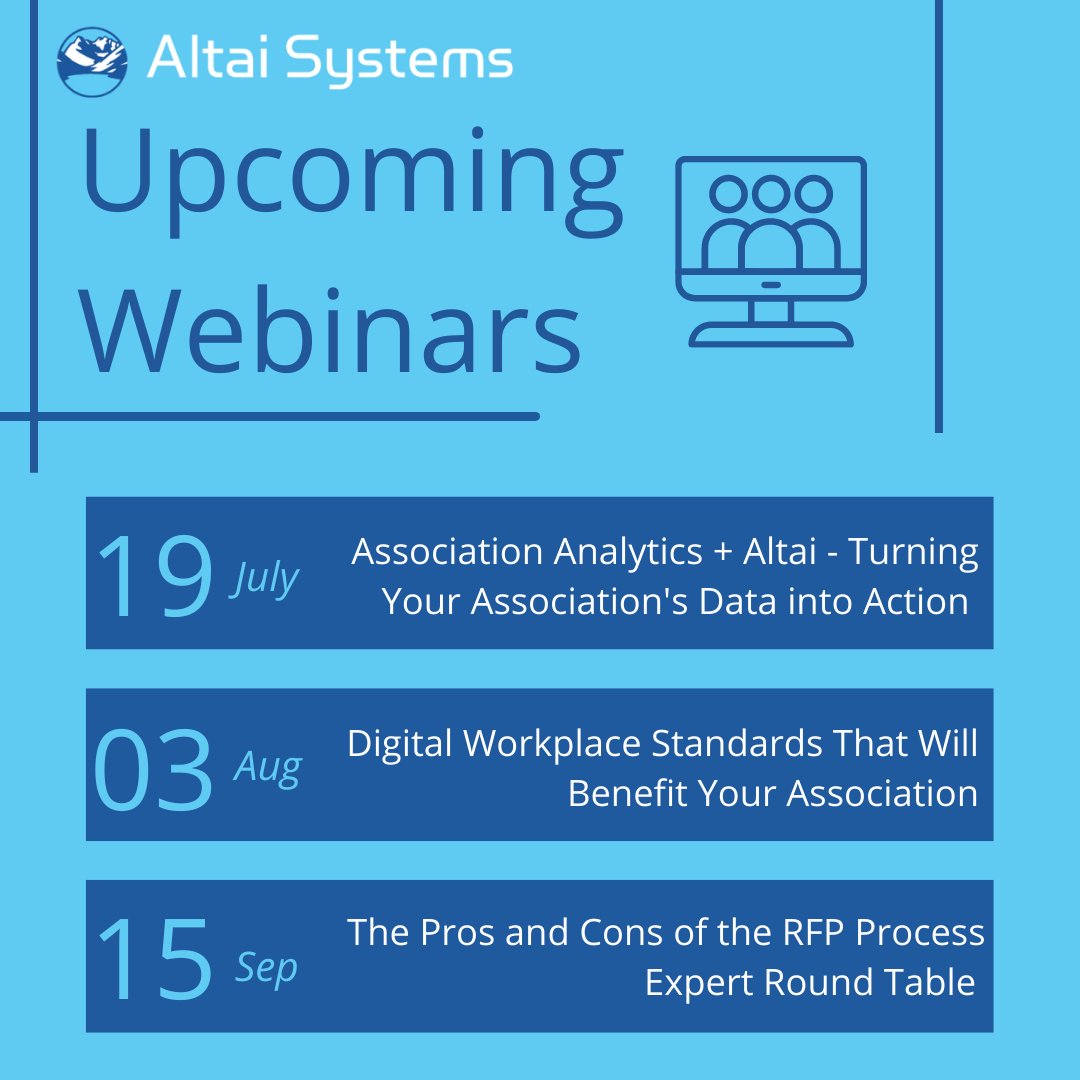 Altai Systems

Upcoming Webinars

19 July
Association Analytics + Altai - Turning Your Association's Data into Action

03 Aug
Digital Workplace Standards That Will Benefit Your Association

15 Sep
The Pros and Cons of the RFP Process Expert Round Table